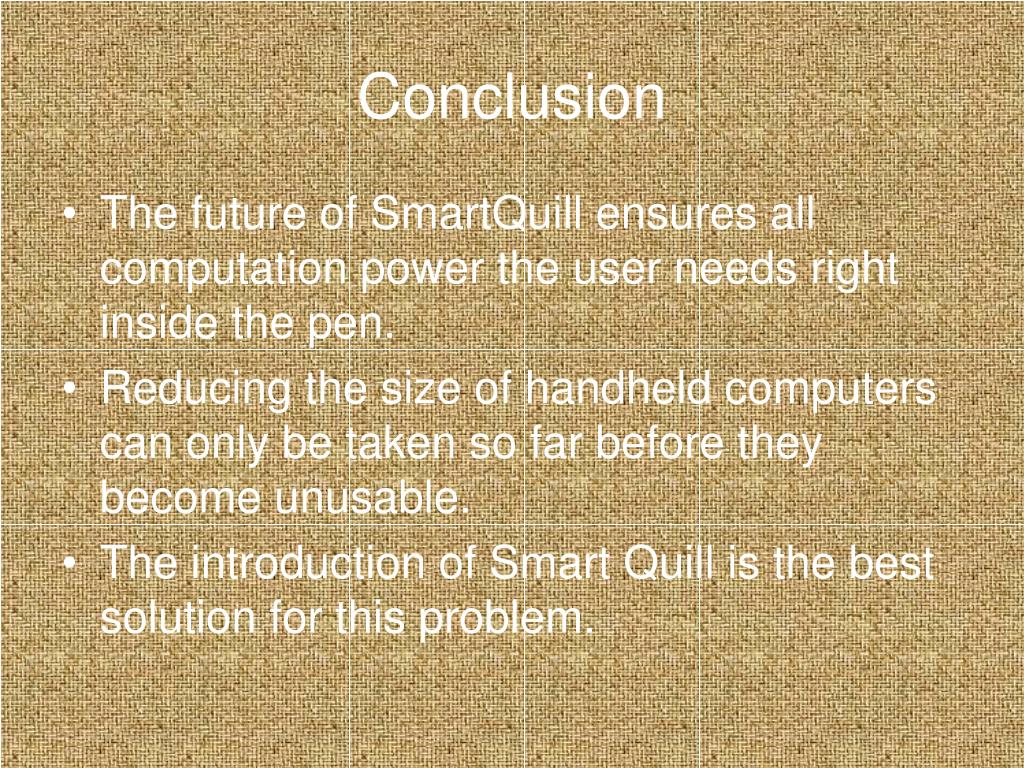 Conclusion

• The future of SmartQuill ensures all computation power the user needs right inside the pen.
• Reducing the size of handheld computers can only be taken so far before they become unusable.
• The introduction of Smart Quill is the best solution for this problem.